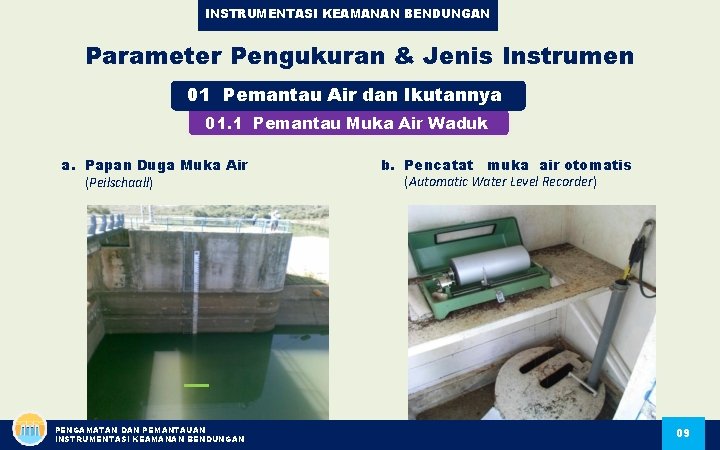 INSTRUMENTASI KEAMANAN BENDUNGAN

Parameter Pengukuran & Jenis Instrumen

01 Pemantau Air dan Ikutannya

01.1 Pemantau Muka Air Waduk

a. Papan Duga Muka Air
(Peilschaall)

b. Pencatat muka air otomatis
(Automatic Water Level Recorder)

PENGAMATAN DAN PEMANTAUAN
INSTRUMENTASI KEAMANAN BENDUNGAN

09